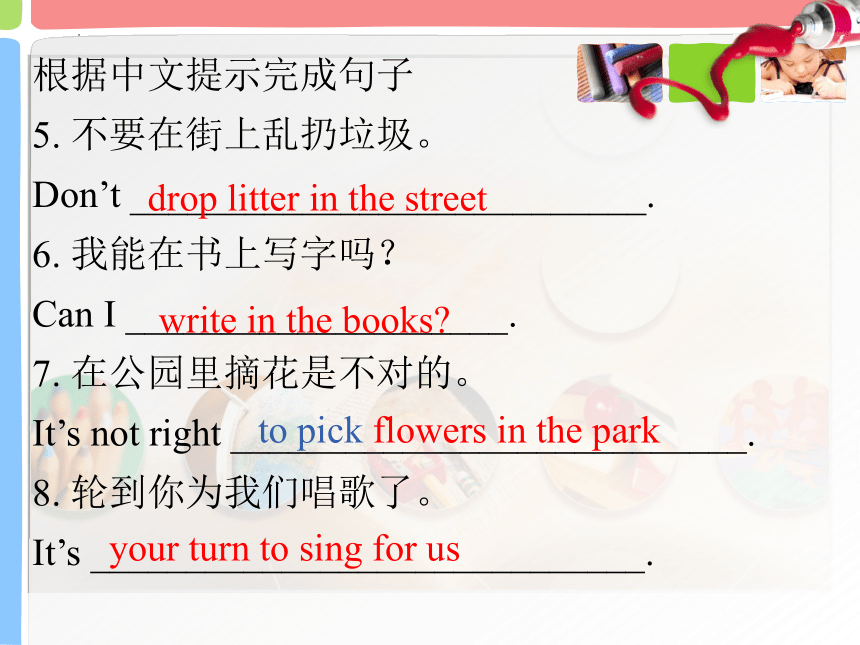 根据中文提示完成句子

5. 不要在街上乱扔垃圾。

Don’t drop litter in the street.

6. 我能在书上写字吗？

Can I write in the books?.

7. 在公园里摘花是不对的。

It’s not right to pick flowers in the park.

8. 轮到你为我们唱歌了。

It’s your turn to sing for us.